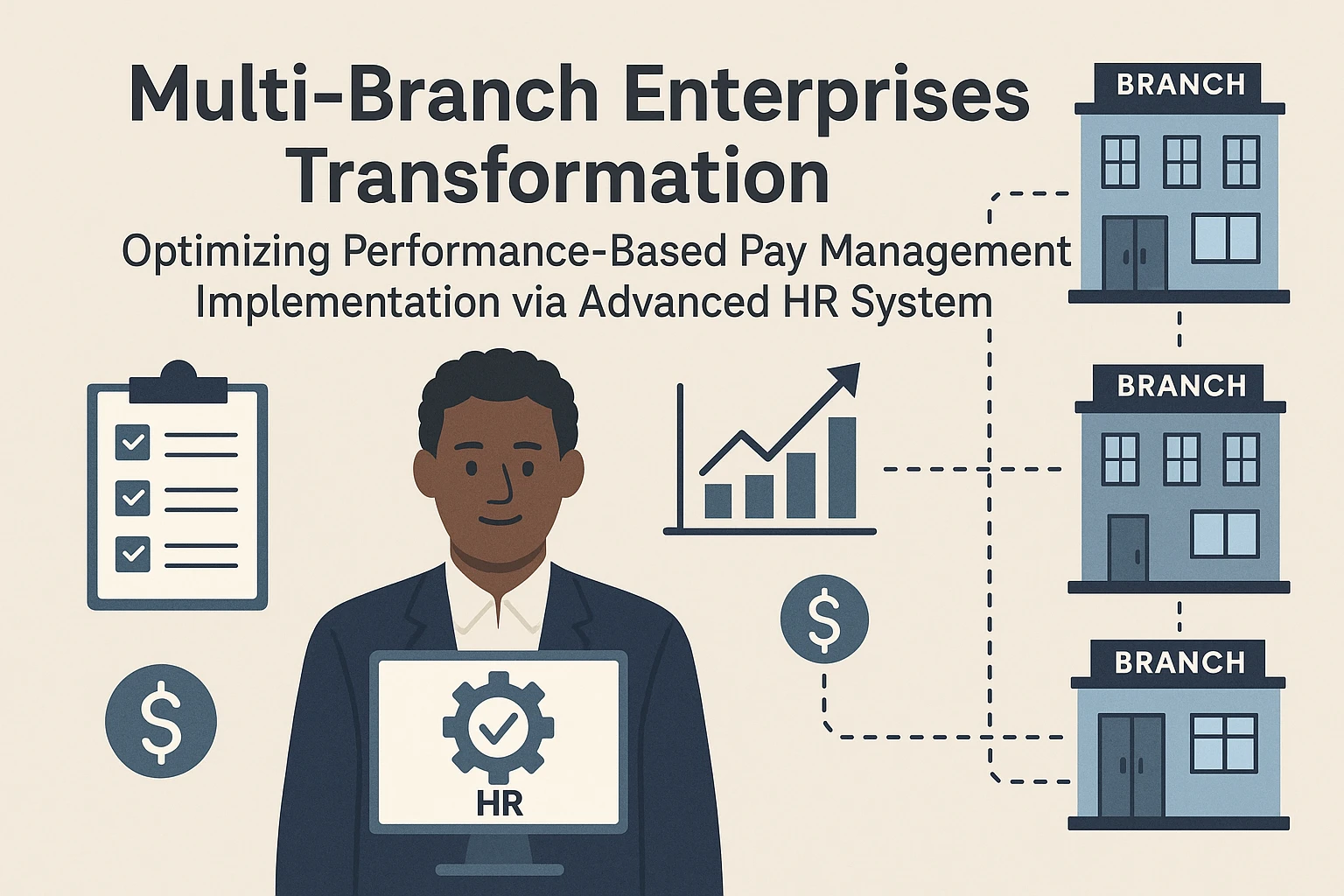 Multi-Branch Enterprises Transformation

Optimizing Performance-Based Pay Management Implementation via Advanced HR System

BRANCH

BRANCH

BRANCH

$

$

HR